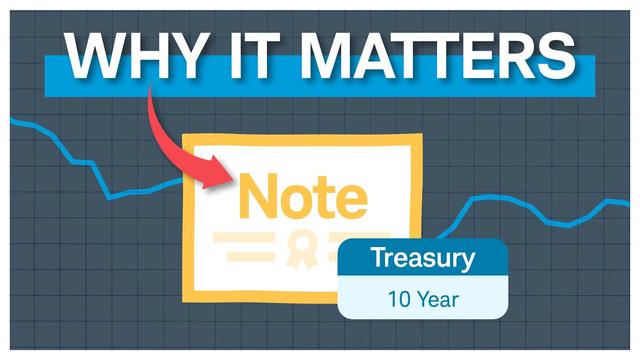 WHY IT MATTERS

Note

Treasury

10 Year